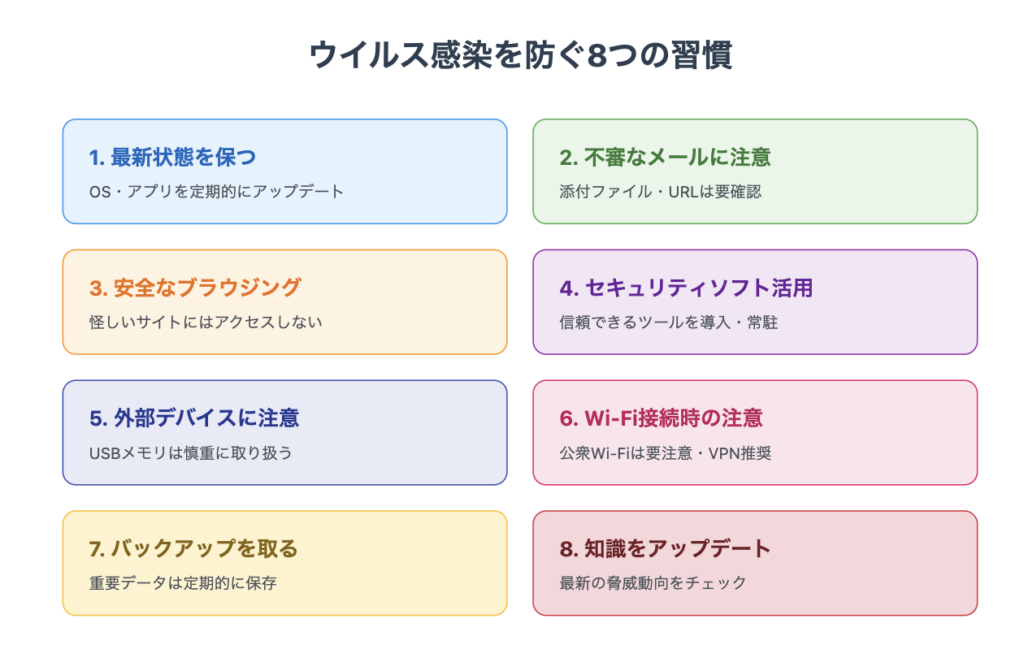 ウイルス感染を防ぐ8つの習慣

1. 最新状態を保つ
OS・アプリを定期的にアップデート

2. 不審なメールに注意
添付ファイル・URLは要確認

3. 安全なブラウジング
怪しいサイトにはアクセスしない

4. セキュリティソフト活用
信頼できるツールを導入・常駐

5. 外部デバイスに注意
USBメモリは慎重に取り扱う

6. Wi-Fi接続時の注意
公衆Wi-Fiは要注意・VPN推奨

7. バックアップを取る
重要データは定期的に保存

8. 知識をアップデート
最新の脅威動向をチェック